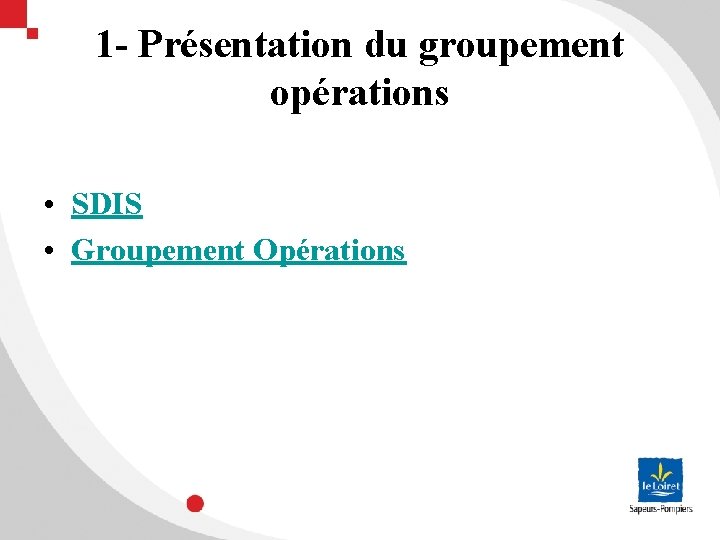 1- Présentation du groupement opérations

• SDIS
• Groupement Opérations

le Loiret
Sapeurs-Pompiers